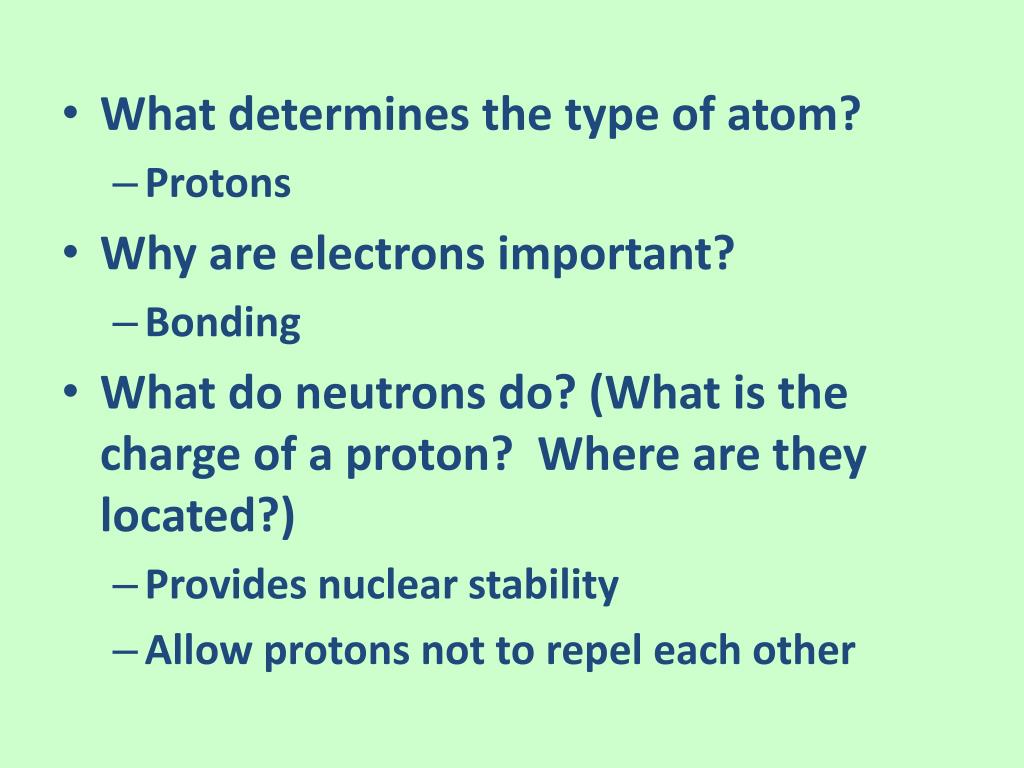 • What determines the type of atom?
– Protons
• Why are electrons important?
– Bonding
• What do neutrons do? (What is the charge of a proton? Where are they located?)
– Provides nuclear stability
– Allow protons not to repel each other